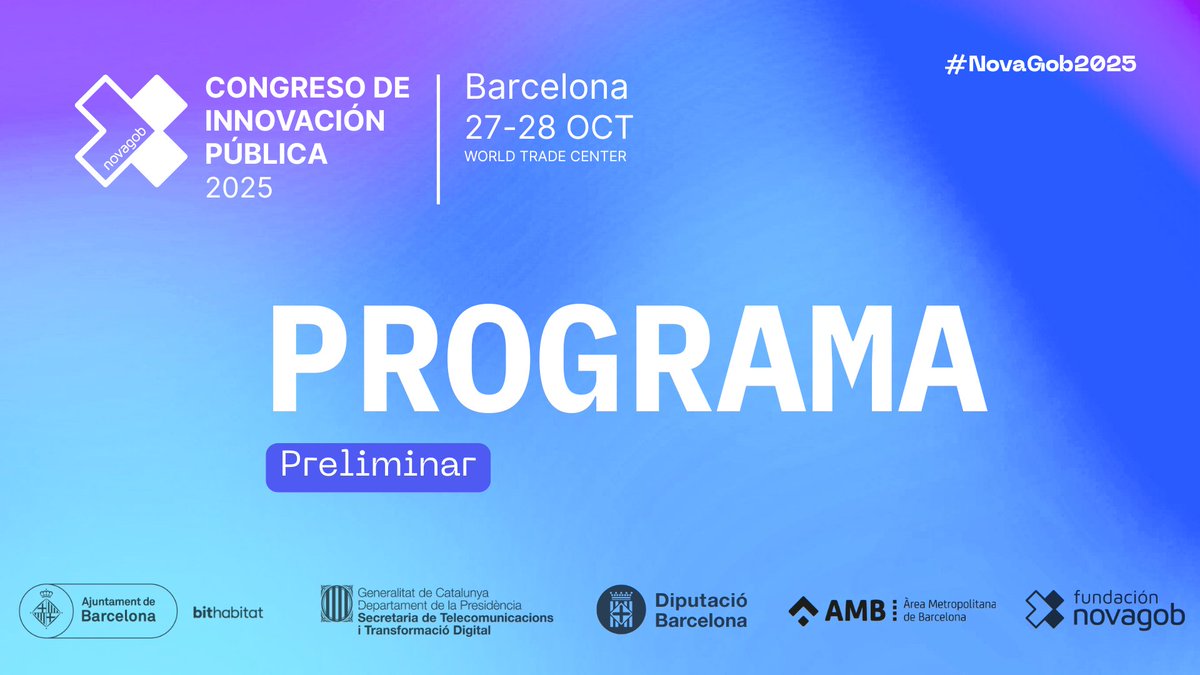 novagob
CONGRESO DE INNOVACIÓN PÚBLICA 2025

Barcelona
27-28 OCT
WORLD TRADE CENTER

#NovaGob2025

PROGRAMA

Preliminar

Ajuntament de Barcelona

bithabitat

Generalitat de Catalunya
Departament de la Presidència
Secretaria de Telecomunicacions i Transformació Digital

Diputació Barcelona

AMB Àrea Metropolitana de Barcelona

fundación novagob